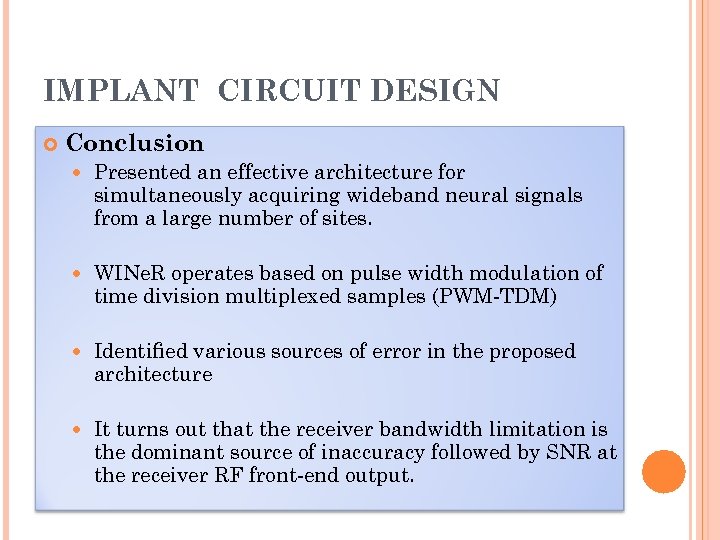 IMPLANT CIRCUIT DESIGN

Conclusion

Presented an effective architecture for simultaneously acquiring wideband neural signals from a large number of sites.

WINeR operates based on pulse width modulation of time division multiplexed samples (PWM-TDM)

Identified various sources of error in the proposed architecture

It turns out that the receiver bandwidth limitation is the dominant source of inaccuracy followed by SNR at the receiver RF front-end output.